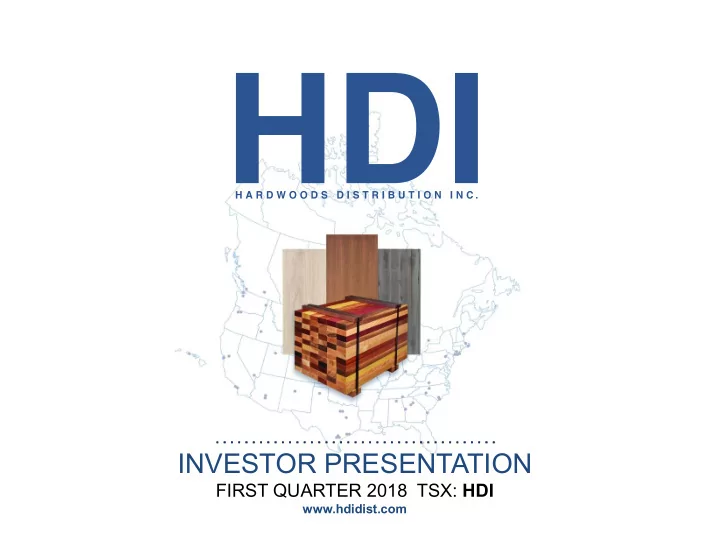 HDI
HARDWOODS DISTRIBUTION INC.

INVESTOR PRESENTATION
FIRST QUARTER 2018 TSX: HDI
www.hdidist.com